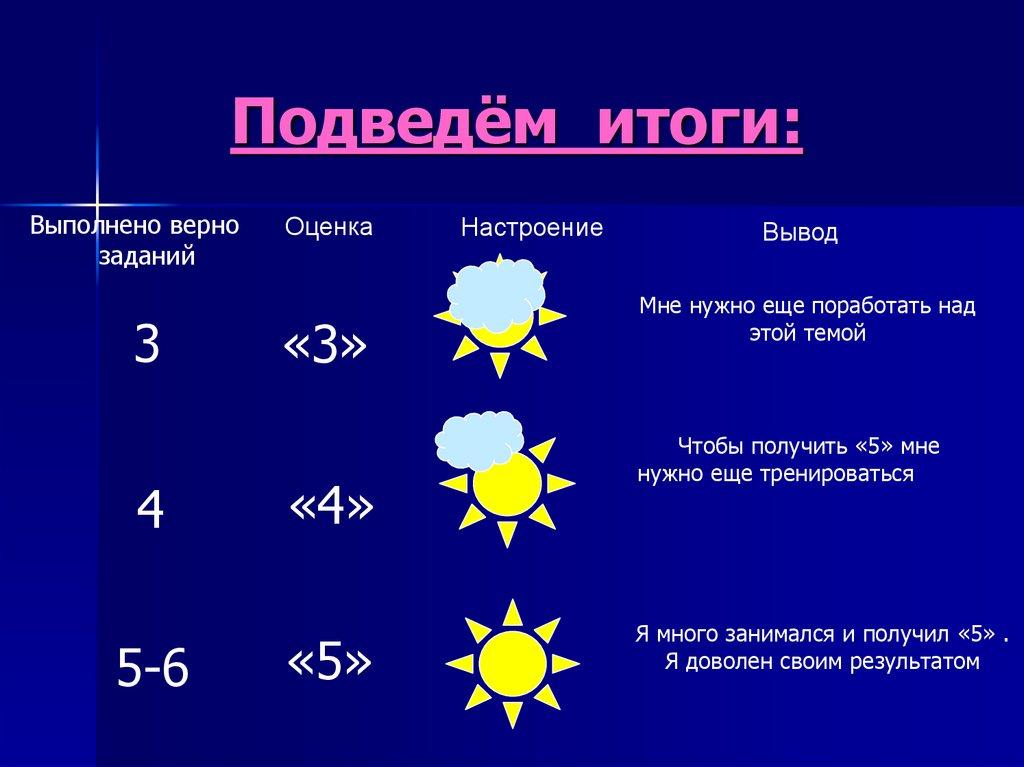 Подведём итоги:

| Выполнено верно заданий | Оценка | Настроение | Вывод |
|---|---|---|---|
| 3 | «3» | | Мне нужно еще поработать над этой темой |
| 4 | «4» | | Чтобы получить «5» мне нужно еще тренироваться |
| 5-6 | «5» | | Я много занимался и получил «5» . Я доволен своим результатом |